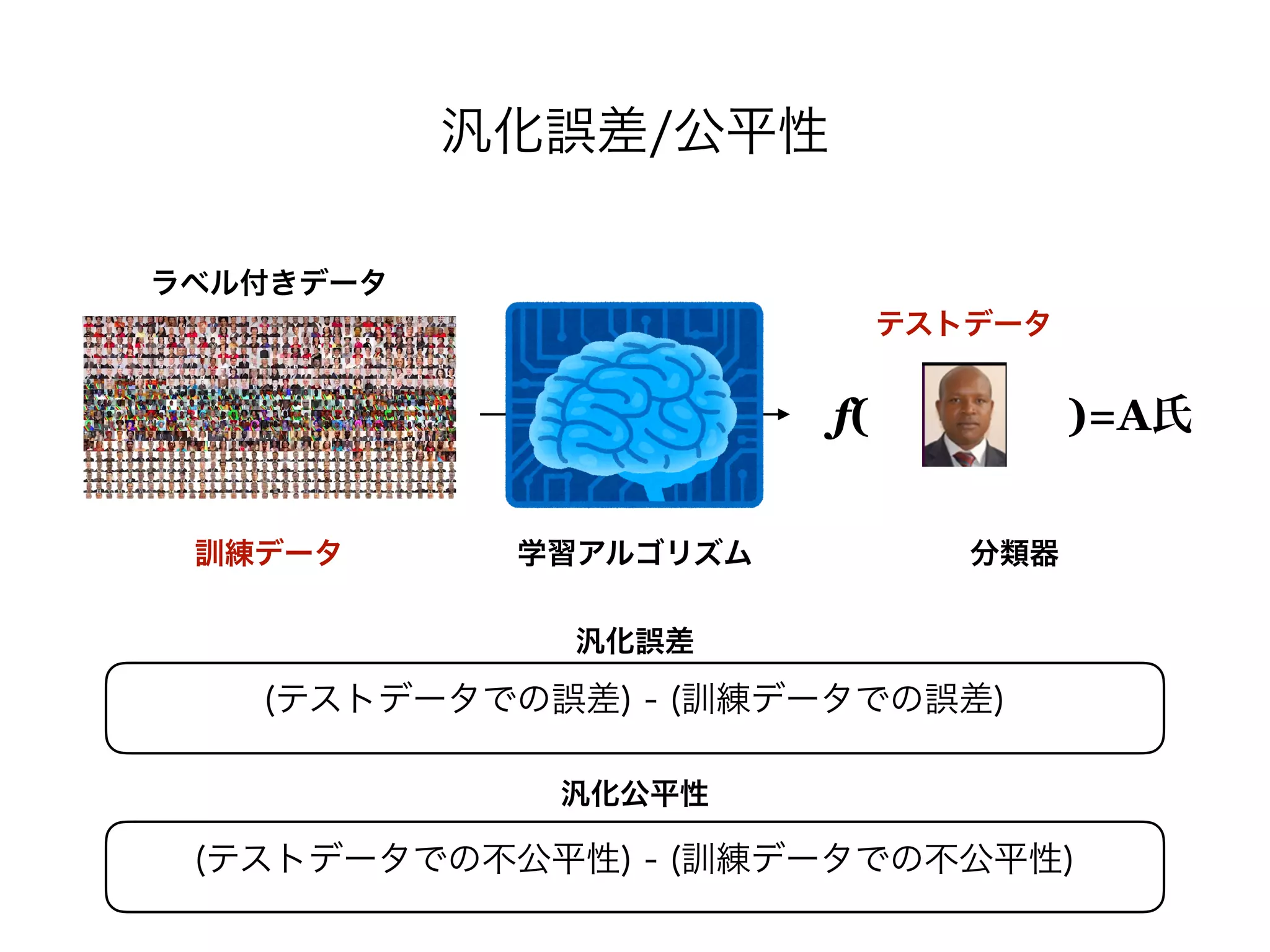 汎化誤差/公平性

ラベル付きデータ

テストデータ

$f($ $)=$A氏

訓練データ

学習アルゴリズム

分類器

汎化誤差

(テストデータでの誤差) - (訓練データでの誤差)

汎化公平性

(テストデータでの不公平性) - (訓練データでの不公平性)